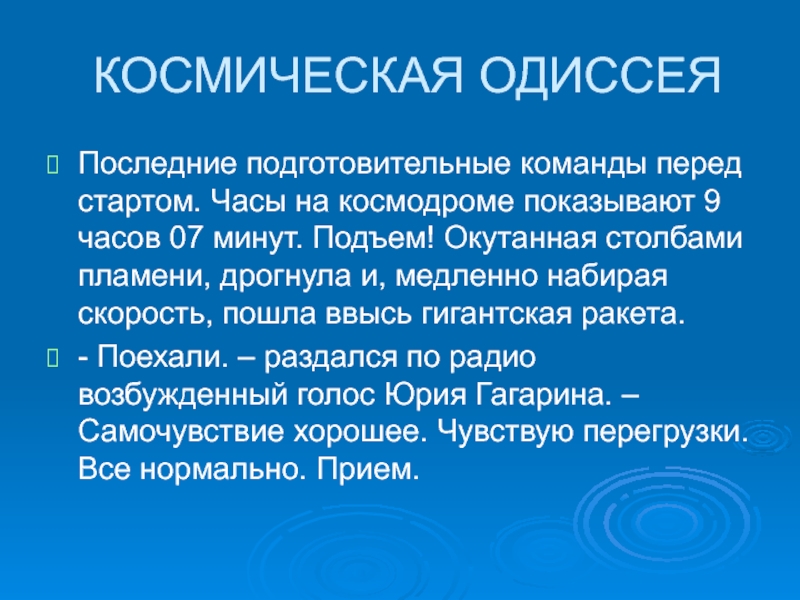 КОСМИЧЕСКАЯ ОДИССЕЯ

Последние подготовительные команды перед стартом. Часы на космодроме показывают 9 часов 07 минут. Подъем! Окутанная столбами пламени, дрогнула и, медленно набирая скорость, пошла ввысь гигантская ракета.

- Поехали. – раздался по радио возбужденный голос Юрия Гагарина. – Самочувствие хорошее. Чувствую перегрузки. Все нормально. Прием.